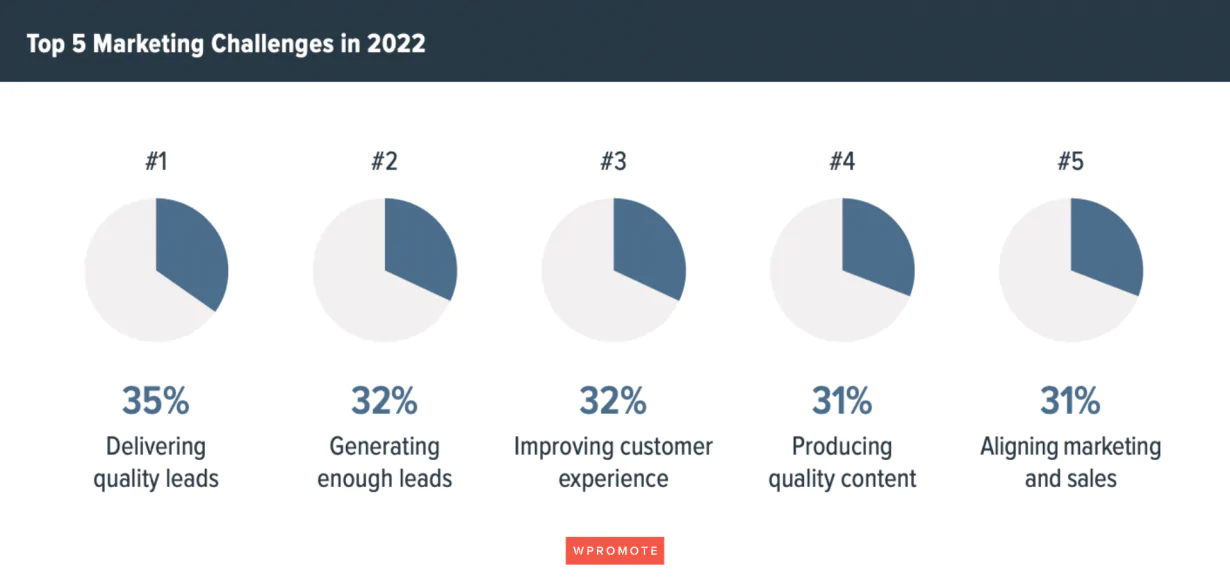 Top 5 Marketing Challenges in 2022

#1

35%

Delivering quality leads

#2

32%

Generating enough leads

#3

32%

Improving customer experience

#4

31%

Producing quality content

#5

31%

Aligning marketing and sales

WPROMOTE